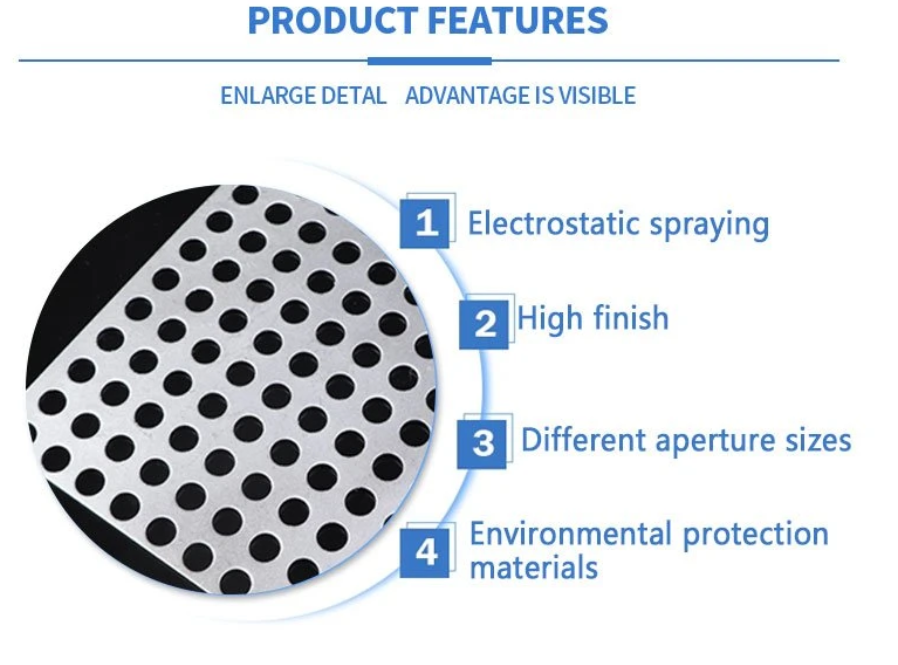 PRODUCT FEATURES

ENLARGE DETAL ADVANTAGE IS VISIBLE

1 Electrostatic spraying

2 High finish

3 Different aperture sizes

4 Environmental protection materials